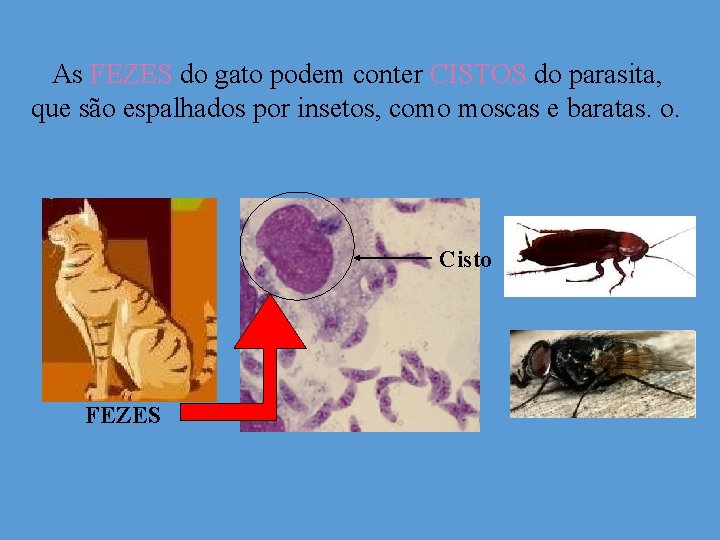 As FEZES do gato podem conter CISTOS do parasita, que são espalhados por insetos, como moscas e baratas. o.

Cisto

FEZES